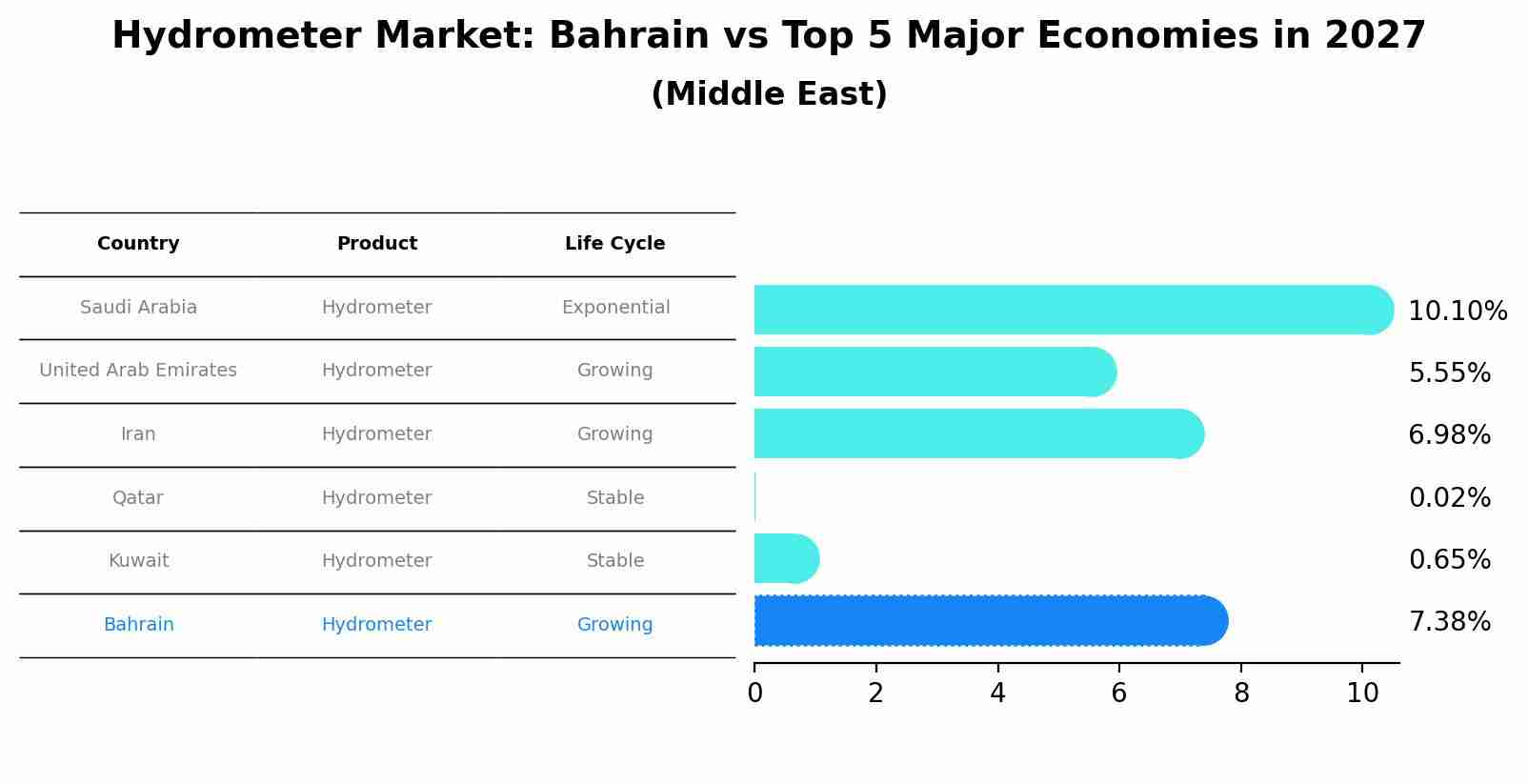 Hydrometer Market: Bahrain vs Top 5 Major Economies in 2027
(Middle East)

| Country | Product | Life Cycle |
|---|---|---|
| Saudi Arabia | Hydrometer | Exponential |
| United Arab Emirates | Hydrometer | Growing |
| Iran | Hydrometer | Growing |
| Qatar | Hydrometer | Stable |
| Kuwait | Hydrometer | Stable |
| Bahrain | Hydrometer | Growing |

10.10%
5.55%
6.98%
0.02%
0.65%
7.38%

0 2 4 6 8 10